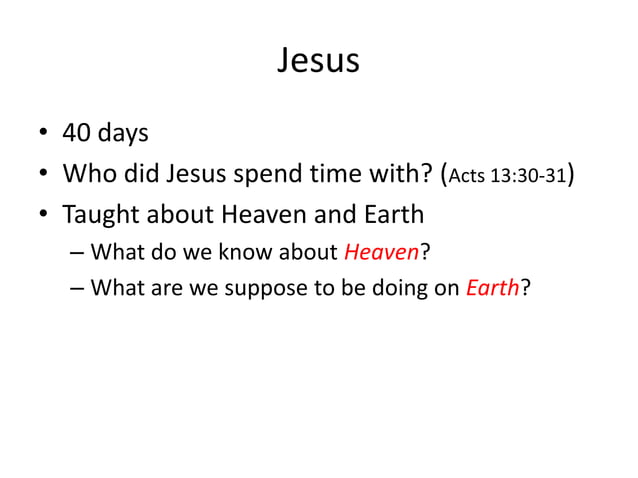 Jesus

• 40 days
• Who did Jesus spend time with? (Acts 13:30-31)
• Taught about Heaven and Earth
– What do we know about Heaven?
– What are we suppose to be doing on Earth?